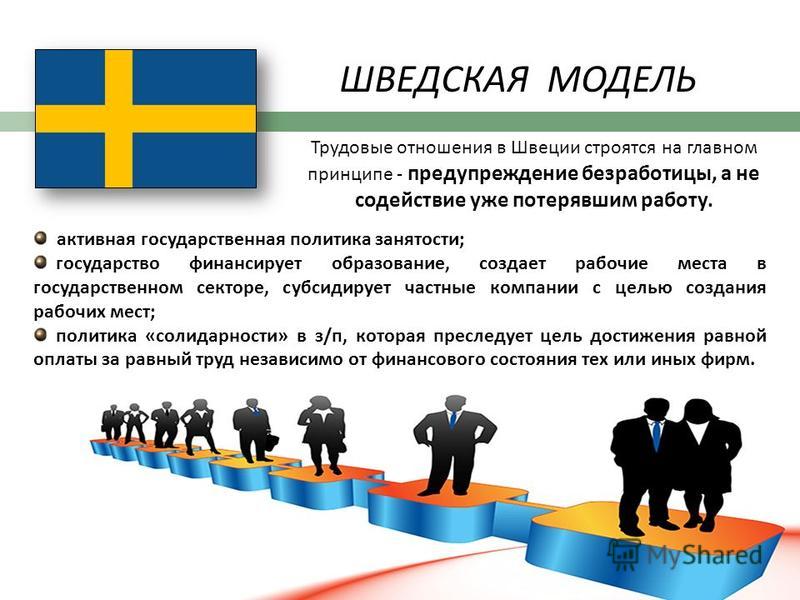 ШВЕДСКАЯ МОДЕЛЬ

Трудовые отношения в Швеции строятся на главном принципе - предупреждение безработицы, а не содействие уже потерявшим работу.

активная государственная политика занятости;

государство финансирует образование, создает рабочие места в государственном секторе, субсидирует частные компании с целью создания рабочих мест;

политика «солидарности» в з/п, которая преследует цель достижения равной оплаты за равный труд независимо от финансового состояния тех или иных фирм.

MyShared